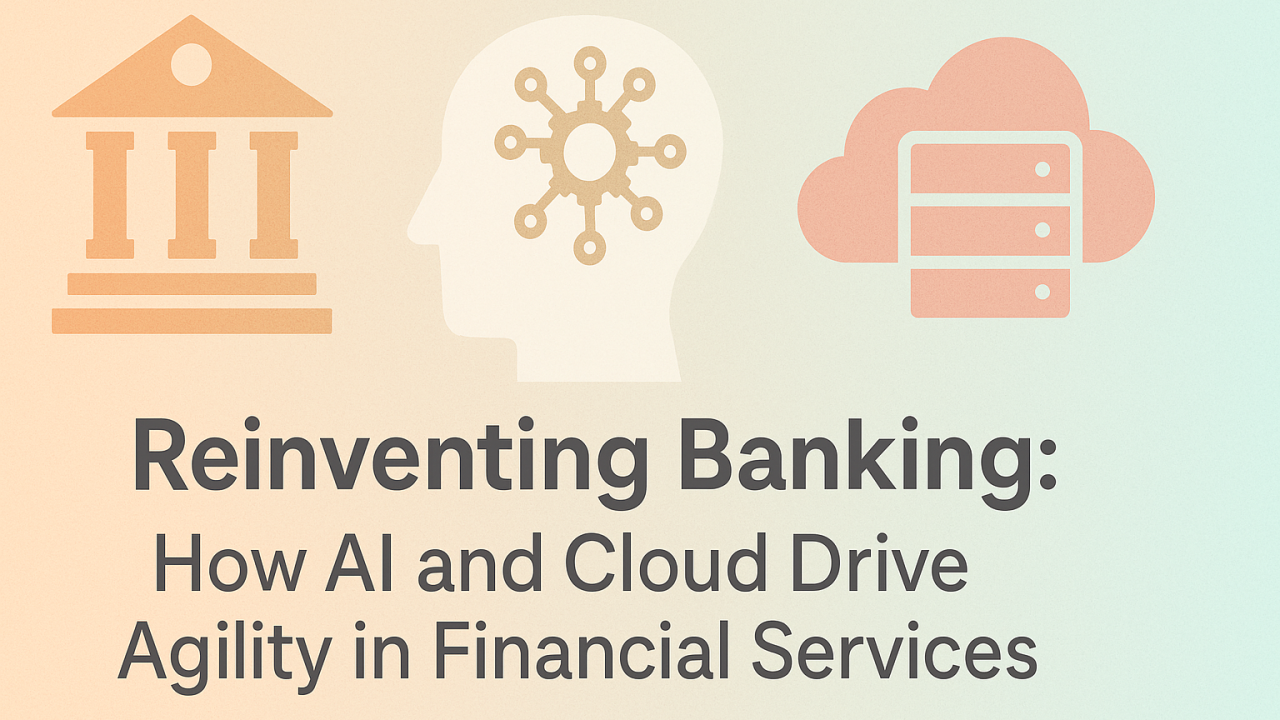 Reinventing Banking:
How AI and Cloud Drive Agility in Financial Services